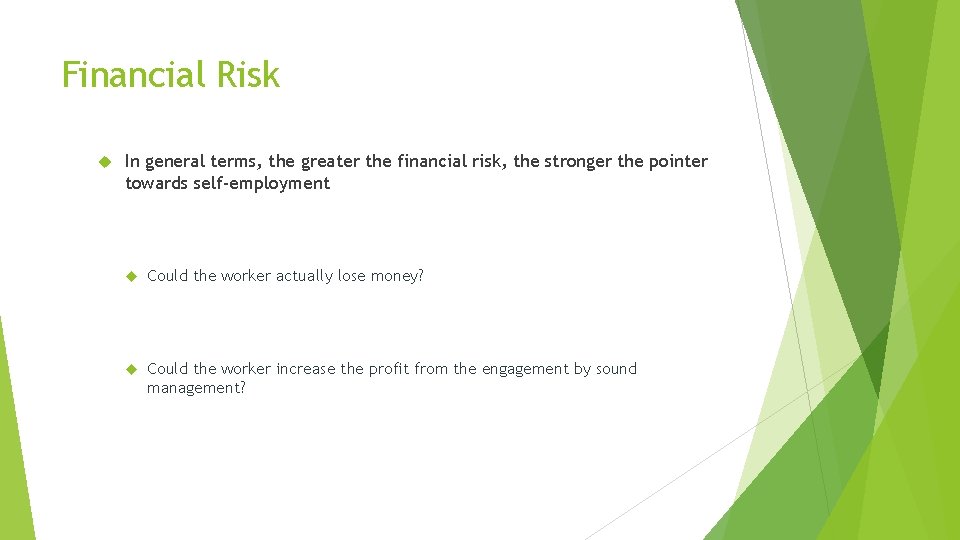 Financial Risk

In general terms, the greater the financial risk, the stronger the pointer towards self-employment

Could the worker actually lose money?

Could the worker increase the profit from the engagement by sound management?